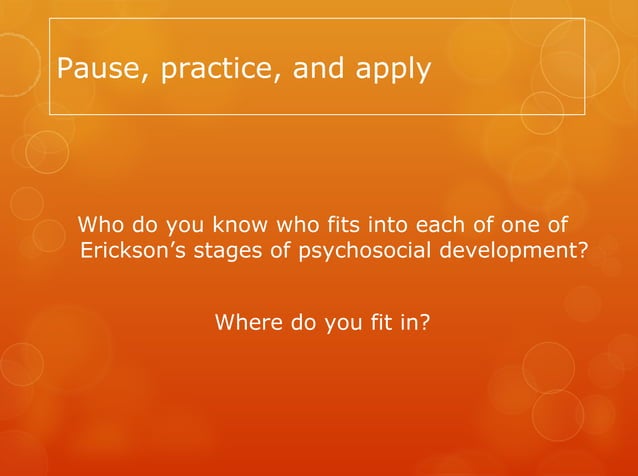 Pause, practice, and apply

Who do you know who fits into each of one of Erickson’s stages of psychosocial development?

Where do you fit in?